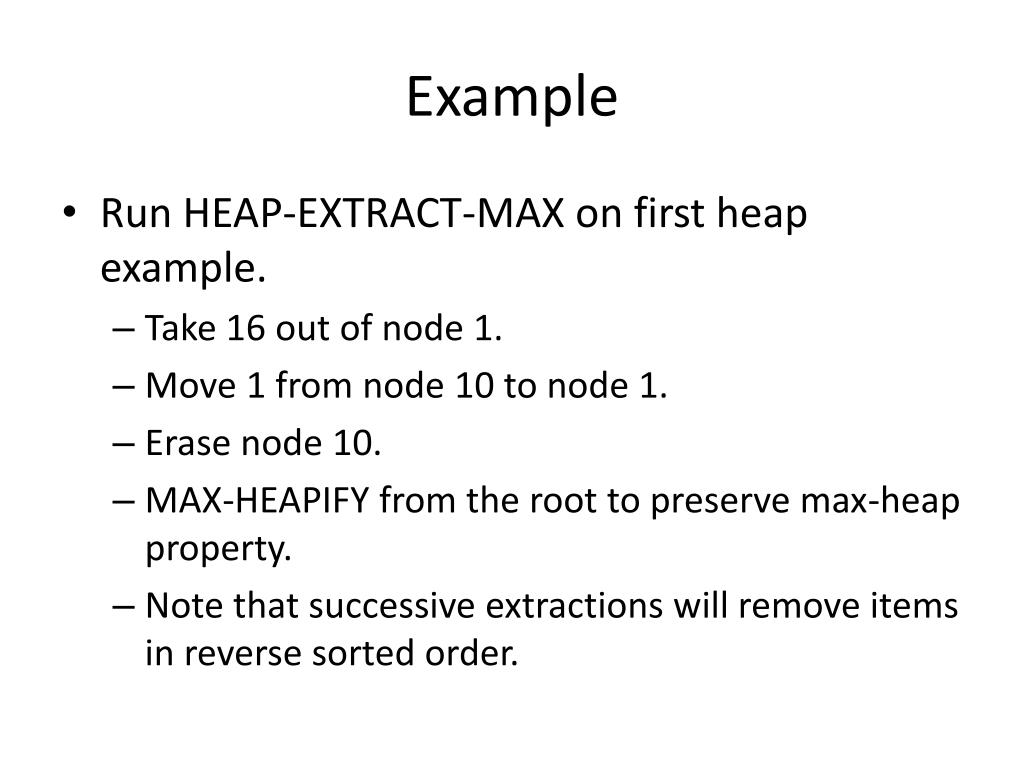 Example

• Run HEAP-EXTRACT-MAX on first heap example.
– Take 16 out of node 1.
– Move 1 from node 10 to node 1.
– Erase node 10.
– MAX-HEAPIFY from the root to preserve max-heap property.
– Note that successive extractions will remove items in reverse sorted order.